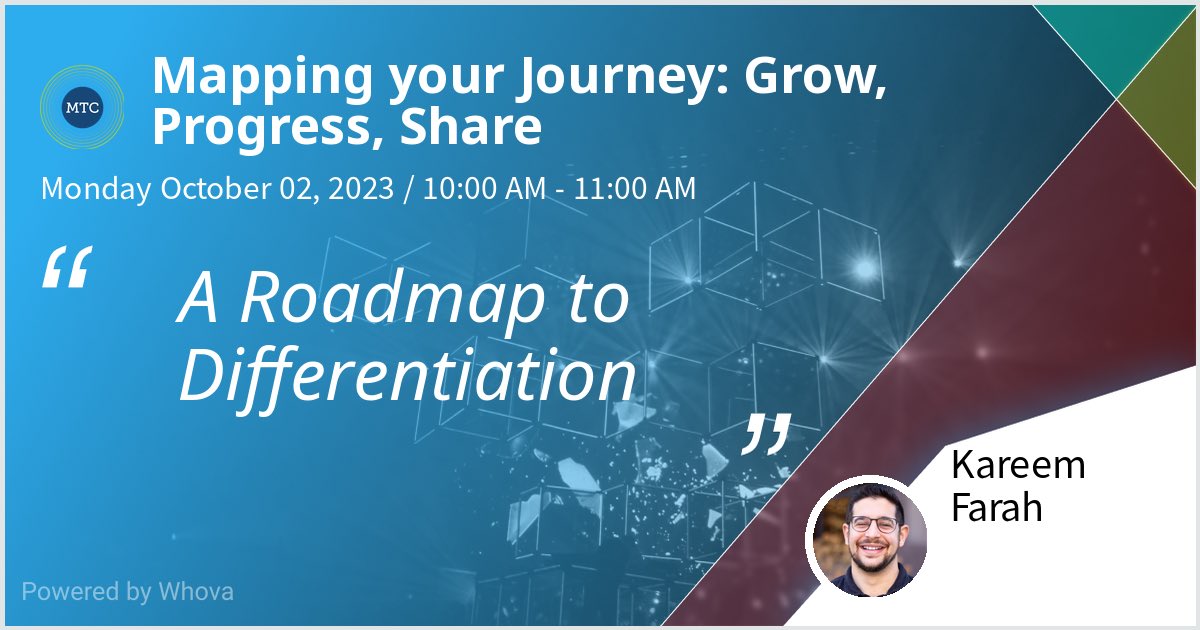 MTC

Mapping your Journey: Grow, Progress, Share

Monday October 02, 2023 / 10:00 AM - 11:00 AM

“ A Roadmap to Differentiation ”

Kareem Farah

Powered by Whova